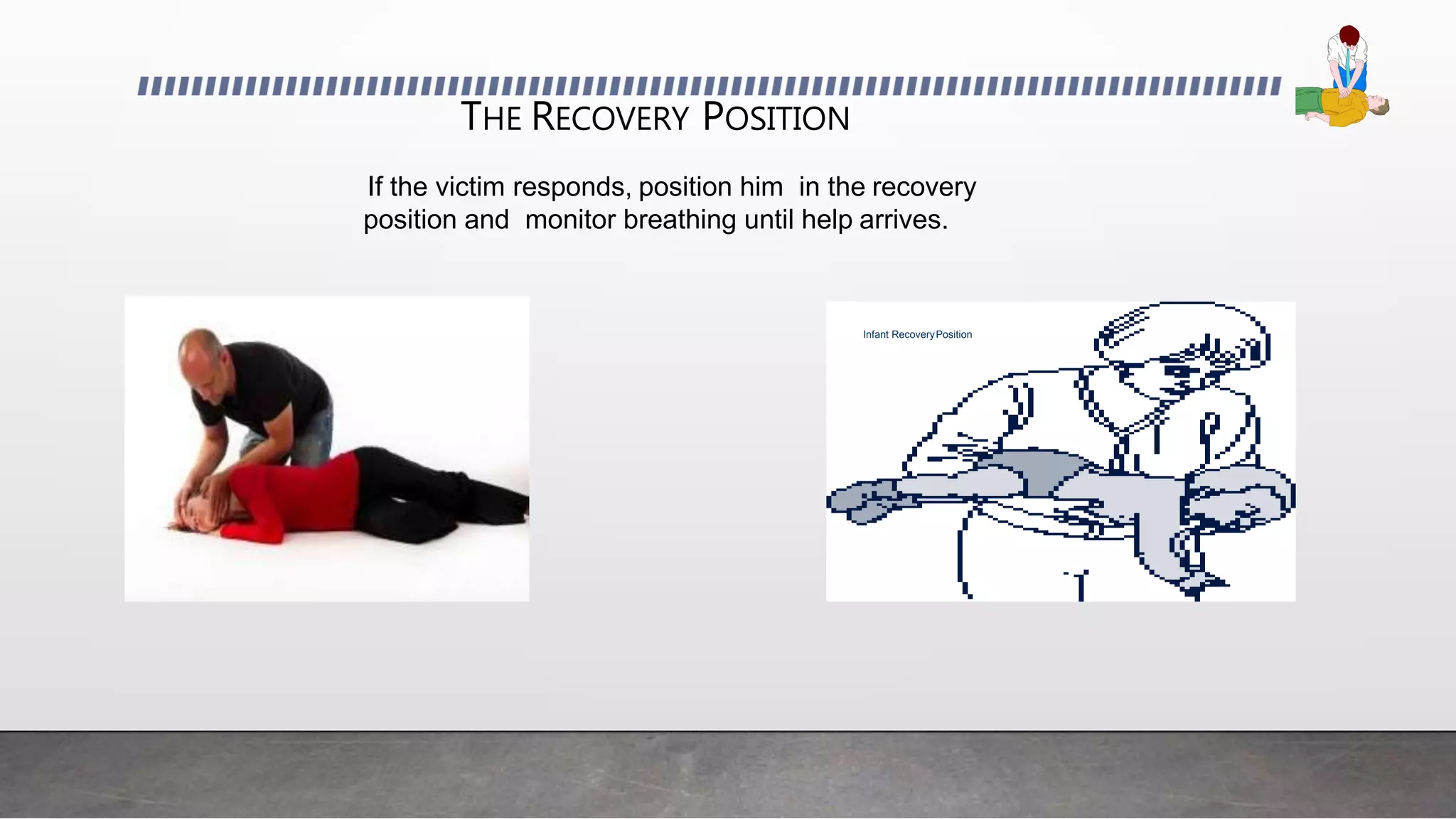 THE RECOVERY POSITION

If the victim responds, position him in the recovery position and monitor breathing until help arrives.

Infant Recovery Position